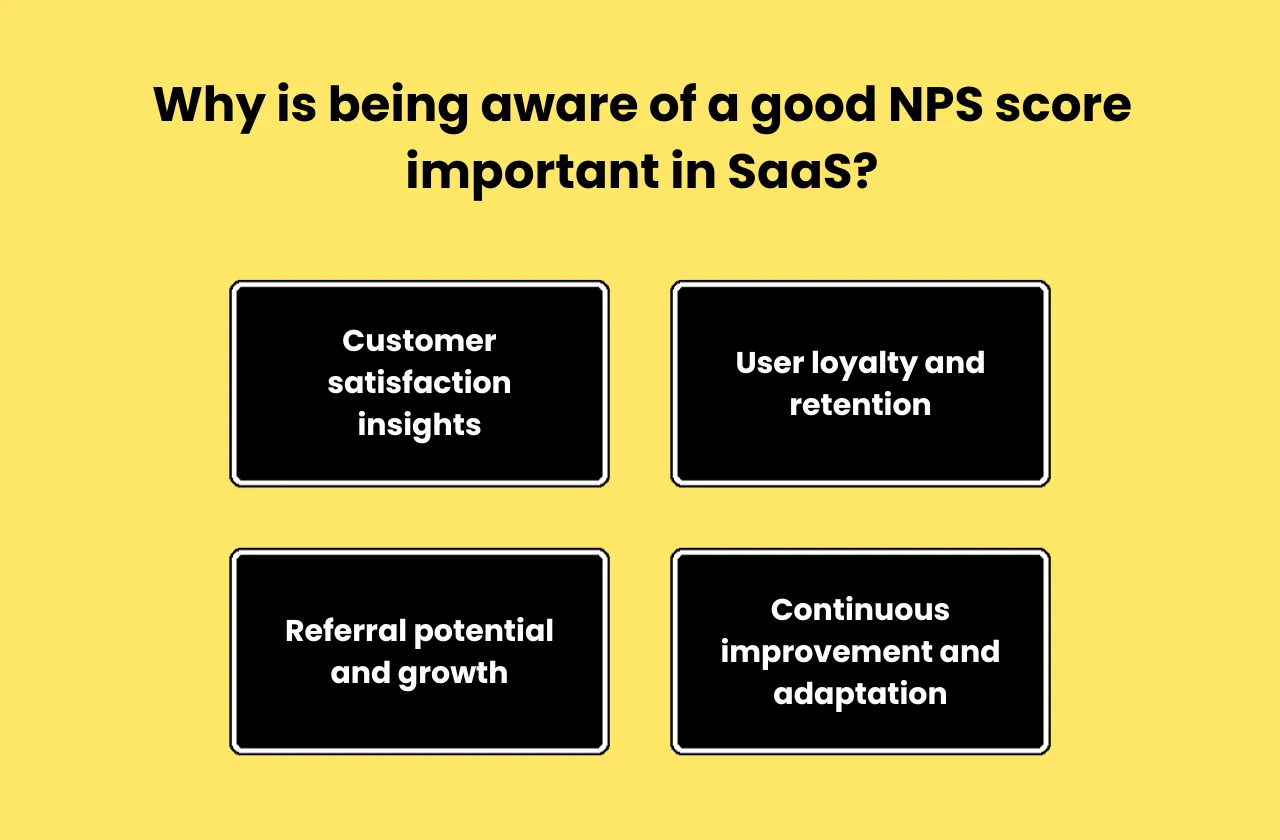 Why is being aware of a good NPS score important in SaaS?

Customer satisfaction insights

User loyalty and retention

Referral potential and growth

Continuous improvement and adaptation